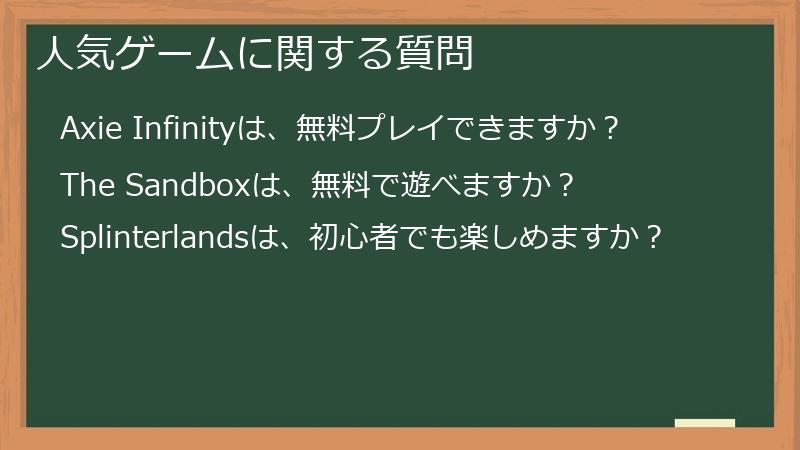 人気ゲームに関する質問

Axie Infinityは、無料プレイできますか？

The Sandboxは、無料で遊べますか？

Splinterlandsは、初心者でも楽しめますか？